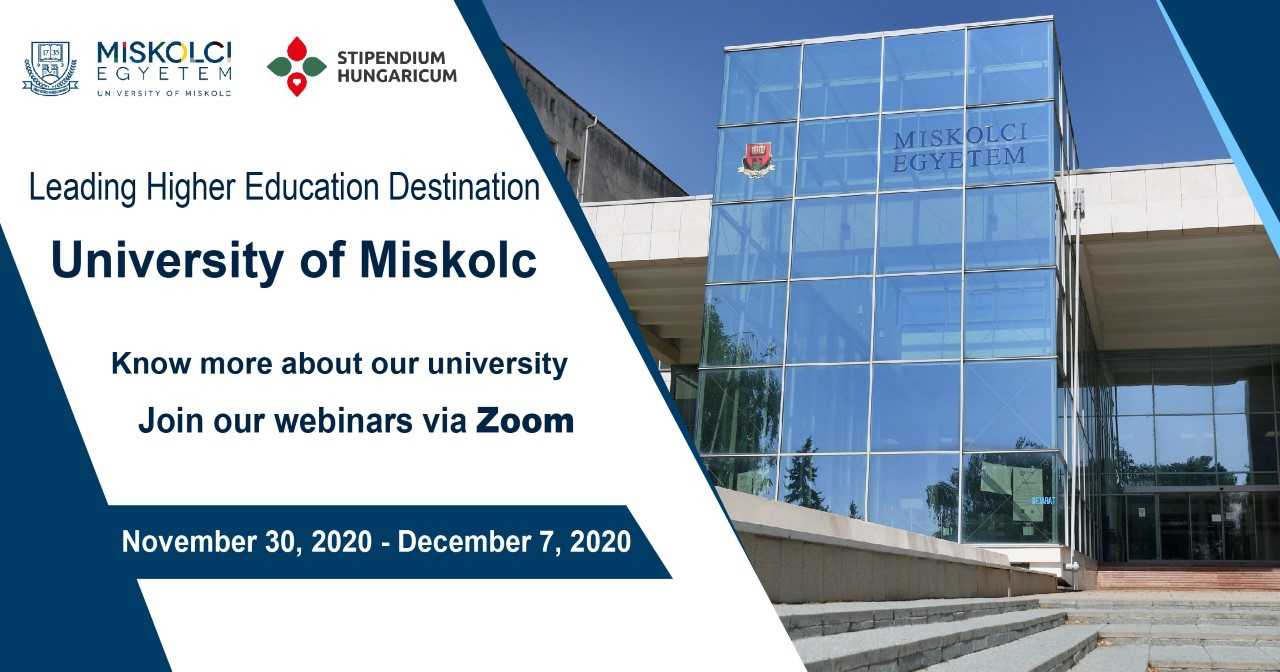 MISKOLCI EGYETEM
UNIVERSITY OF MISKOLC

STIPENDIUM HUNGARICUM

MISKOLCI EGYETEM

Leading Higher Education Destination

University of Miskolc

Know more about our university

Join our webinars via Zoom

November 30, 2020 - December 7, 2020